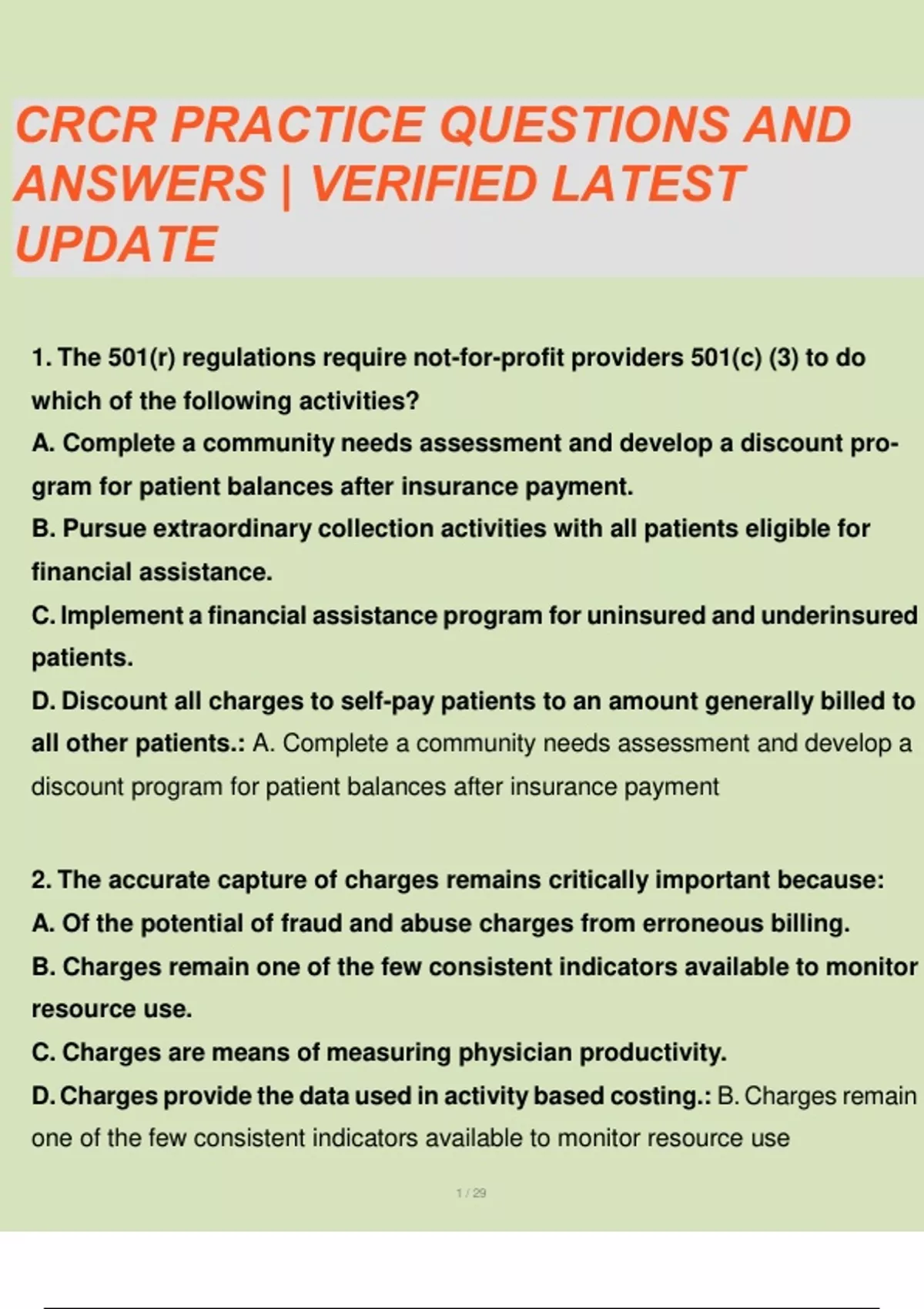 CRCR PRACTICE QUESTIONS AND ANSWERS | VERIFIED LATEST UPDATE

1. The 501(r) regulations require not-for-profit providers 501(c) (3) to do which of the following activities?
A. Complete a community needs assessment and develop a discount program for patient balances after insurance payment.
B. Pursue extraordinary collection activities with all patients eligible for financial assistance.
C. Implement a financial assistance program for uninsured and underinsured patients.
D. Discount all charges to self-pay patients to an amount generally billed to all other patients.: A. Complete a community needs assessment and develop a discount program for patient balances after insurance payment

2. The accurate capture of charges remains critically important because:
A. Of the potential of fraud and abuse charges from erroneous billing.
B. Charges remain one of the few consistent indicators available to monitor resource use.
C. Charges are means of measuring physician productivity.
D. Charges provide the data used in activity based costing.: B. Charges remain one of the few consistent indicators available to monitor resource use

1 / 29